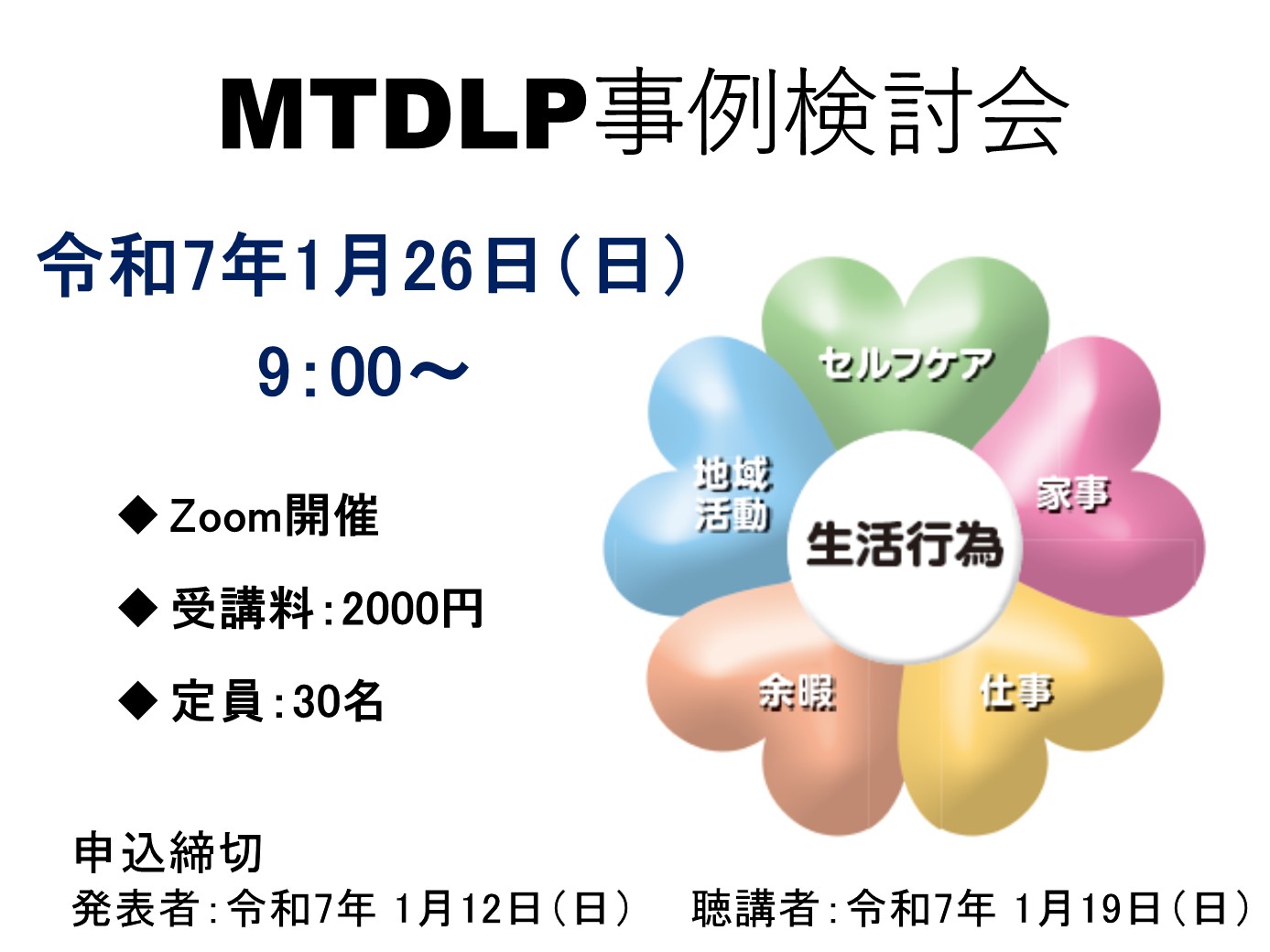 MTDLP事例検討会

令和7年1月26日（日）
9：00～

◆ Zoom開催
◆ 受講料：2000円
◆ 定員：30名

セルフケア
家事
仕事
余暇
地域活動
生活行為

申込締切
発表者：令和7年 1月12日（日）　聴講者：令和7年 1月19日（日）